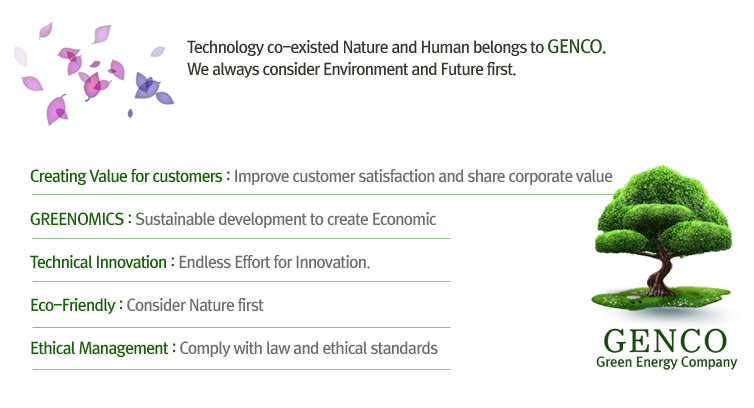 Technology co-existed Nature and Human belongs to GENCO.
We always consider Environment and Future first.

Creating Value for customers : Improve customer satisfaction and share corporate value

GREENOMICS : Sustainable development to create Economic

Technical Innovation : Endless Effort for Innovation.

Eco-Friendly : Consider Nature first

Ethical Management : Comply with law and ethical standards

GENCO
Green Energy Company